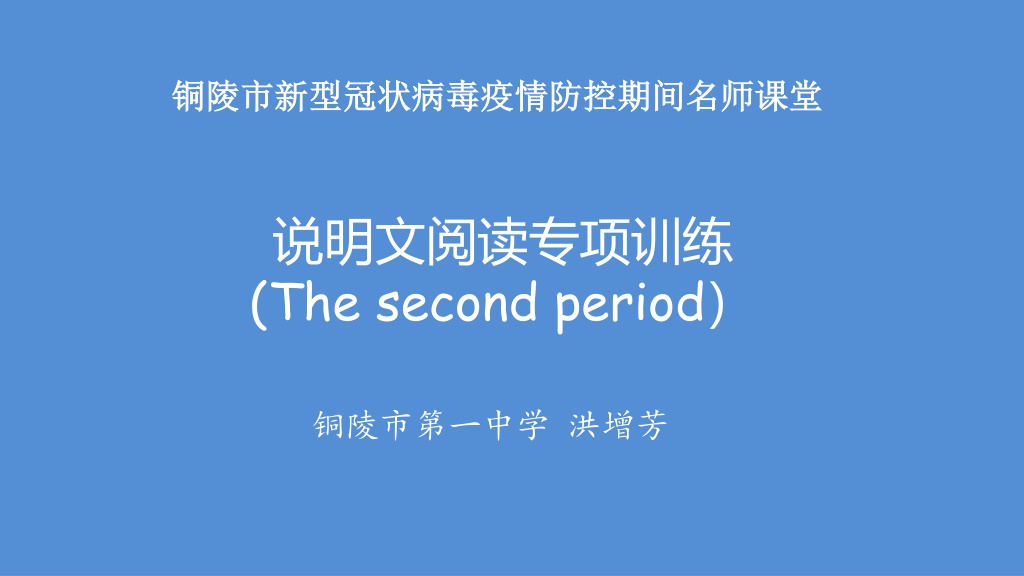 铜陵市新型冠状病毒疫情防控期间名师课堂

说明文阅读专项训练
(The second period)

铜陵市第一中学 洪增芳